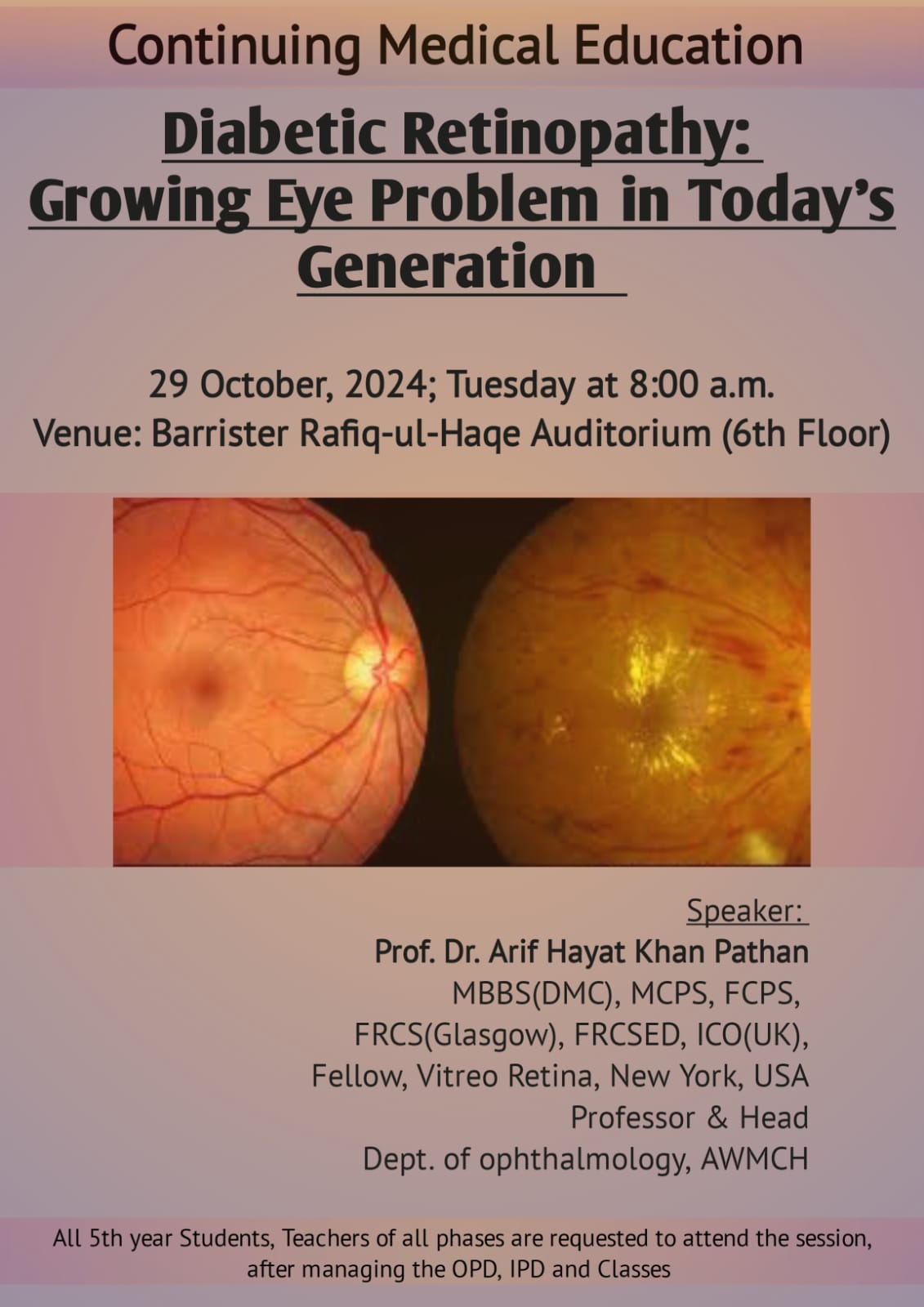 Continuing Medical Education

Diabetic Retinopathy: Growing Eye Problem in Today's Generation

29 October, 2024; Tuesday at 8:00 a.m.
Venue: Barrister Rafiq-ul-Haqe Auditorium (6th Floor)

Speaker:
Prof. Dr. Arif Hayat Khan Pathan
MBBS(DMC), MCPS, FCPS,
FRCS(Glasgow), FRCSED, ICO(UK),
Fellow, Vitreo Retina, New York, USA
Professor & Head
Dept. of ophthalmology, AWMCH

All 5th year Students, Teachers of all phases are requested to attend the session, after managing the OPD, IPD and Classes